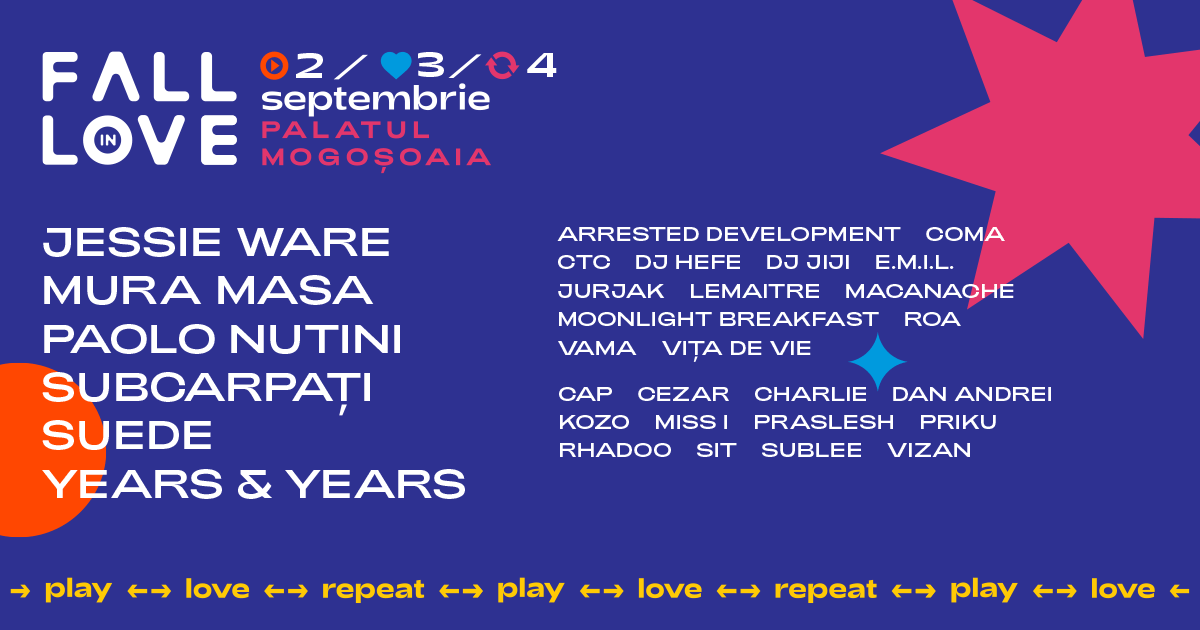 FALL IN LOVE

2 / 3 / 4 septembrie
PALATUL MOGOȘOAIA

JESSIE WARE
MURA MASA
PAOLO NUTINI
SUBCARPAȚI
SUEDE
YEARS & YEARS

ARRESTED DEVELOPMENT COMA
CTC DJ HEFE DJ JIJI E.M.I.L.
JURJAK LEMAITRE MACANACHE
MOONLIGHT BREAKFAST ROA
VAMA VIȚA DE VIE

CAP CEZAR CHARLIE DAN ANDREI
KOZO MISS I PRASLESH PRIKU
RHADOO SIT SUBLEE VIZAN

→ play ←→ love ←→ repeat ←→ play ←→ love ←→ repeat ←→ play ←→ love ←